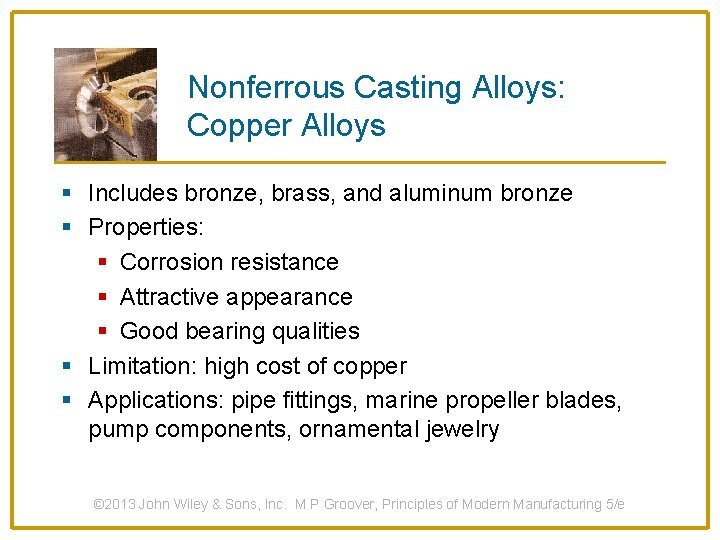 Nonferrous Casting Alloys: Copper Alloys

- Includes bronze, brass, and aluminum bronze
- Properties:
  - Corrosion resistance
  - Attractive appearance
  - Good bearing qualities
- Limitation: high cost of copper
- Applications: pipe fittings, marine propeller blades, pump components, ornamental jewelry

©2013 John Wiley & Sons, Inc. M P Groover, Principles of Modern Manufacturing 5/e